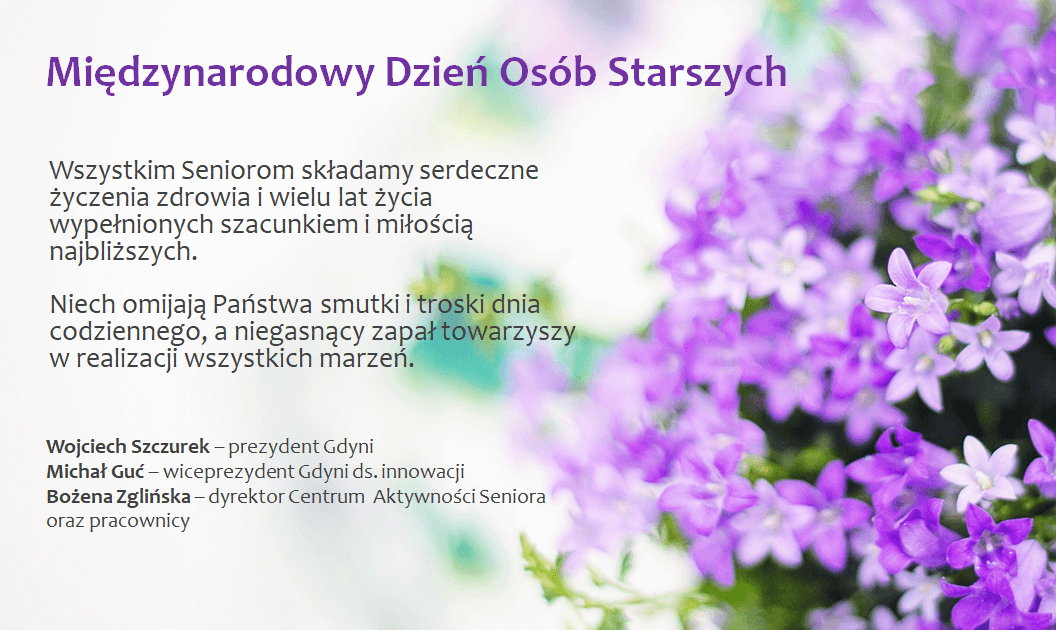 Międzynarodowy Dzień Osób Starszych

Wszystkim Seniorom składamy serdeczne życzenia zdrowia i wielu lat życia wypełnionych szacunkiem i miłością najbliższych.

Niech omijają Państwa smutki i troski dnia codziennego, a niegasnący zapał towarzyszy w realizacji wszystkich marzeń.

Wojciech Szczurek – prezydent Gdyni
Michał Guć – wiceprezydent Gdyni ds. innowacji
Bożena Zglińska – dyrektor Centrum Aktywności Seniora oraz pracownicy